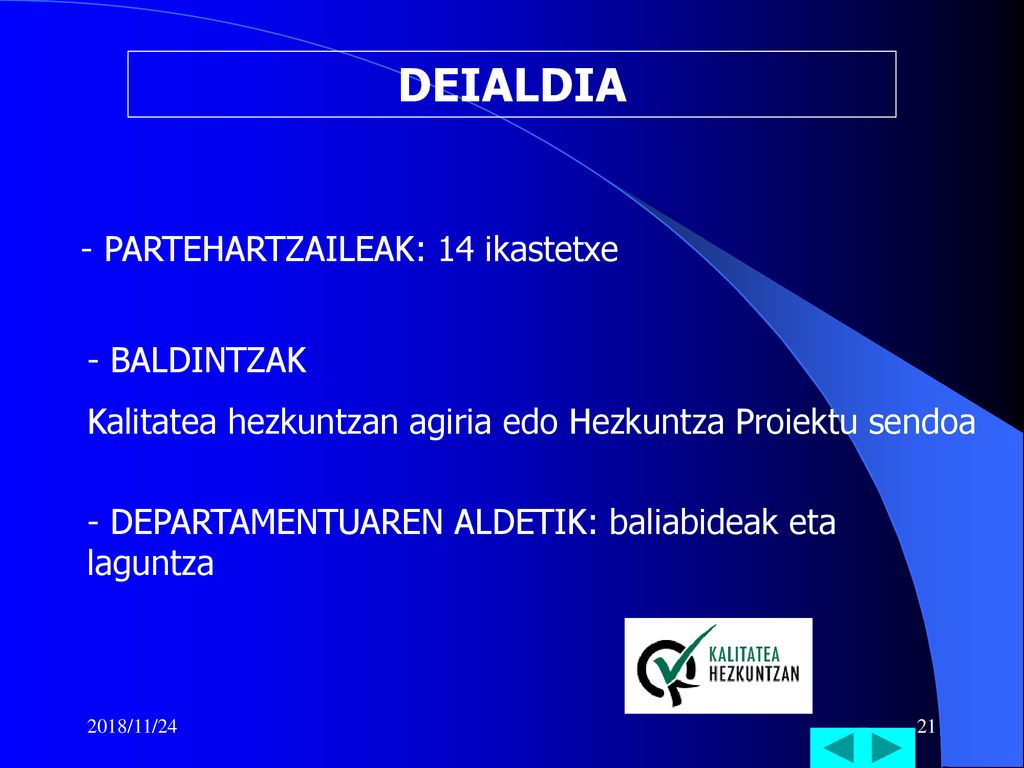 DEIALDIA

- PARTEHARTZAILEAK: 14 ikastetxe

- BALDINTZAK

Kalitatea hezkuntzan agiria edo Hezkuntza Proiektu sendoa

- DEPARTAMENTUAREN ALDETIK: baliabideak eta laguntza

KALITATEA HEZKUNTZAN

2018/11/24

21